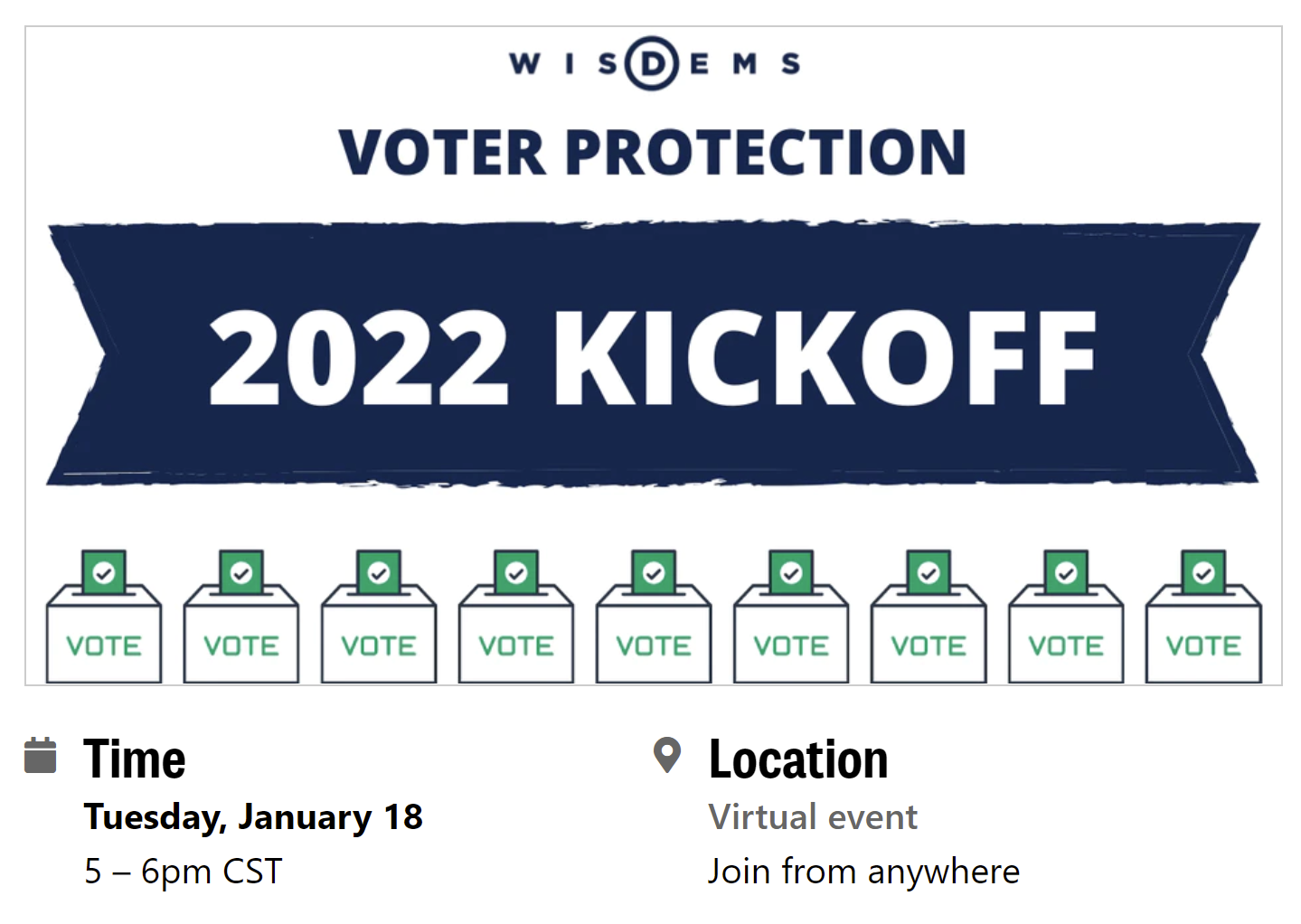 WISDEMS

VOTER PROTECTION

2022 KICKOFF

VOTE VOTE VOTE VOTE VOTE VOTE VOTE VOTE VOTE

Time
Tuesday, January 18
5 – 6pm CST

Location
Virtual event
Join from anywhere